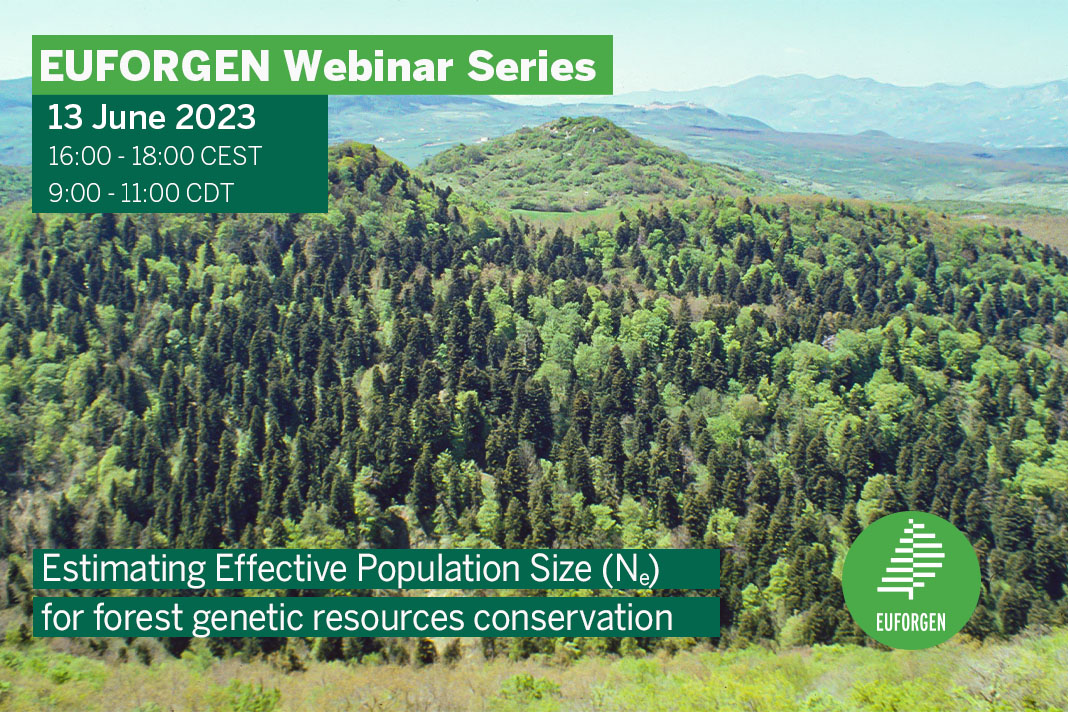 EUFORGEN Webinar Series

13 June 2023
16:00 - 18:00 CEST
9:00 - 11:00 CDT

Estimating Effective Population Size ($N_e$) for forest genetic resources conservation

EUFORGEN